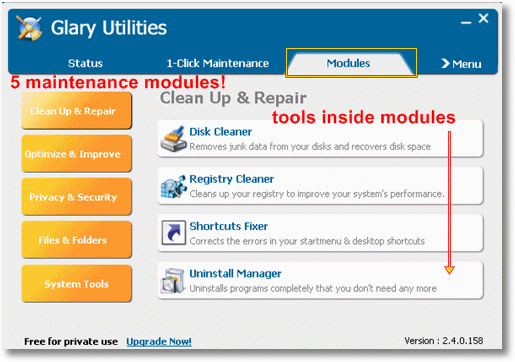 Glary Utilities

Status
1-Click Maintenance
Modules
Menu

5 maintenance modules!

Clean Up & Repair
Optimize & Improve
Privacy & Security
Files & Folders
System Tools

Clean Up & Repair

tools inside modules

Disk Cleaner
Removes junk data from your disks and recovers disk space

Registry Cleaner
Cleans up your registry to improve your system's performance.

Shortcuts Fixer
Corrects the errors in your startmenu & desktop shortcuts

Uninstall Manager
Uninstalls programs completely that you don't need any more

Free for private use Upgrade Now!

Version : 2.4.0.158